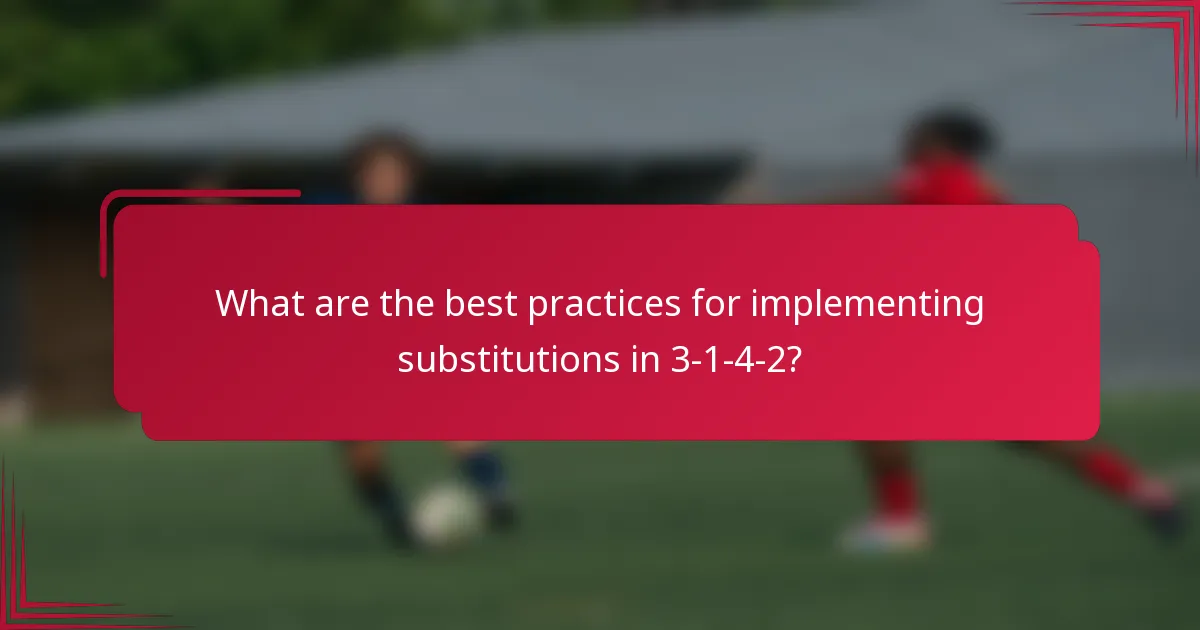 What are the best practices for implementing substitutions in 3-1-4-2?